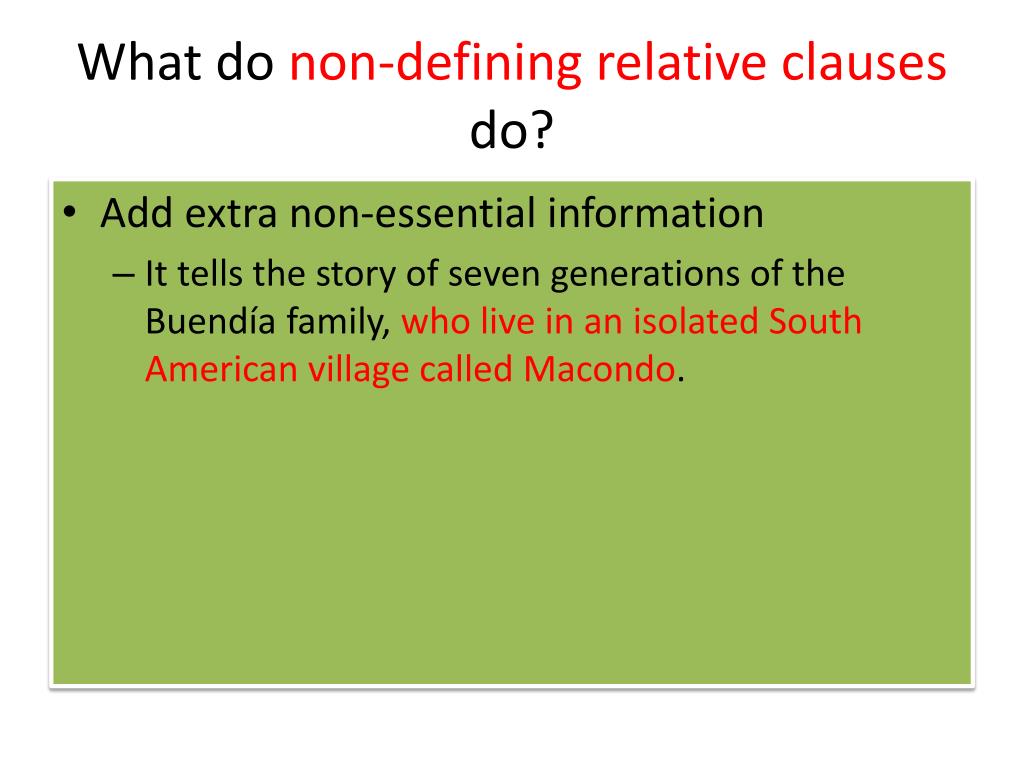 What do non-defining relative clauses do?

• Add extra non-essential information

– It tells the story of seven generations of the Buendía family, who live in an isolated South American village called Macondo.